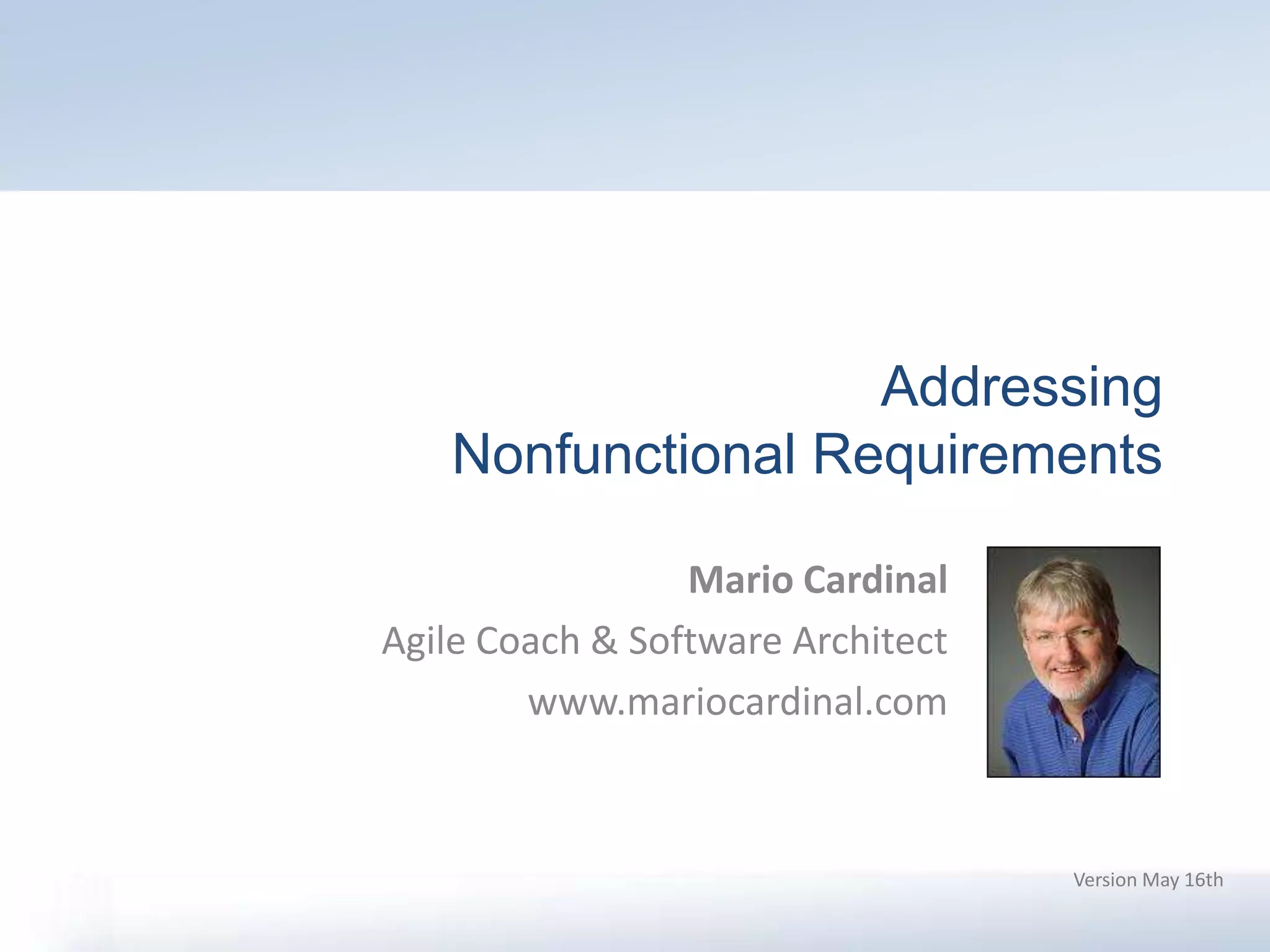 Addressing
Nonfunctional Requirements

Mario Cardinal
Agile Coach & Software Architect
www.mariocardinal.com

Version May 16th